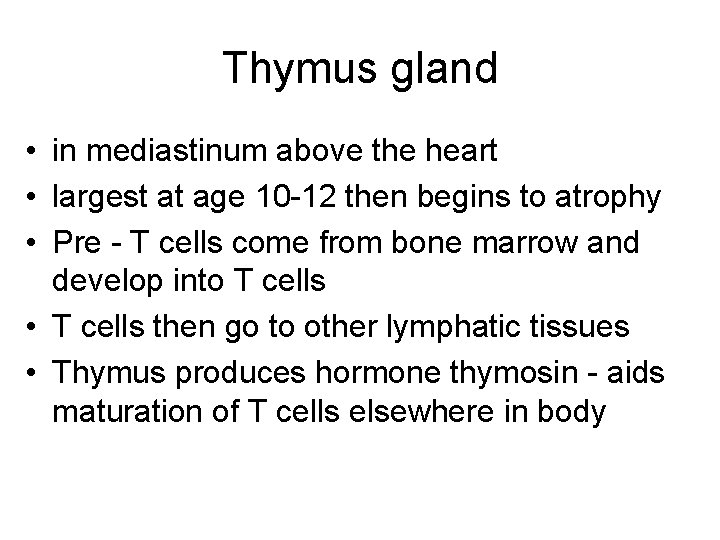 Thymus gland

• in mediastinum above the heart
• largest at age 10-12 then begins to atrophy
• Pre - T cells come from bone marrow and develop into T cells
• T cells then go to other lymphatic tissues
• Thymus produces hormone thymosin - aids maturation of T cells elsewhere in body